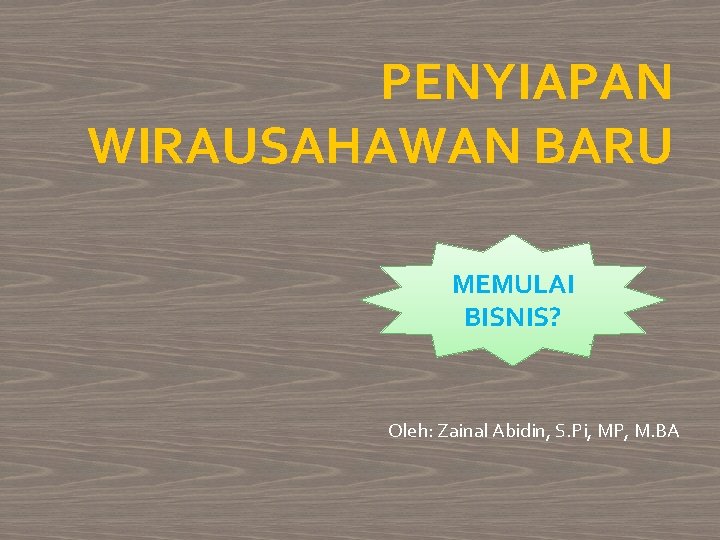 PENYIAPAN WIRAUSAHAWAN BARU

MEMULAI BISNIS?

Oleh: Zainal Abidin, S.Pi, MP, M.BA